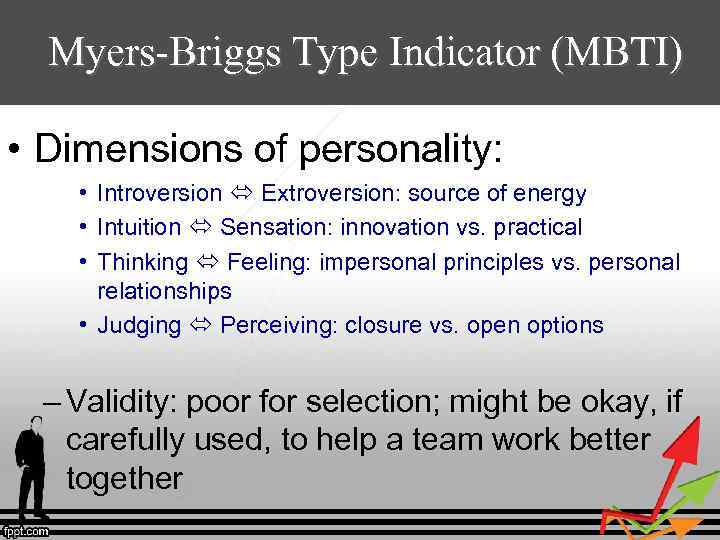 Myers-Briggs Type Indicator (MBTI)

• Dimensions of personality:

• Introversion ⇔ Extroversion: source of energy
• Intuition ⇔ Sensation: innovation vs. practical
• Thinking ⇔ Feeling: impersonal principles vs. personal relationships
• Judging ⇔ Perceiving: closure vs. open options

– Validity: poor for selection; might be okay, if carefully used, to help a team work better together

fppt.com